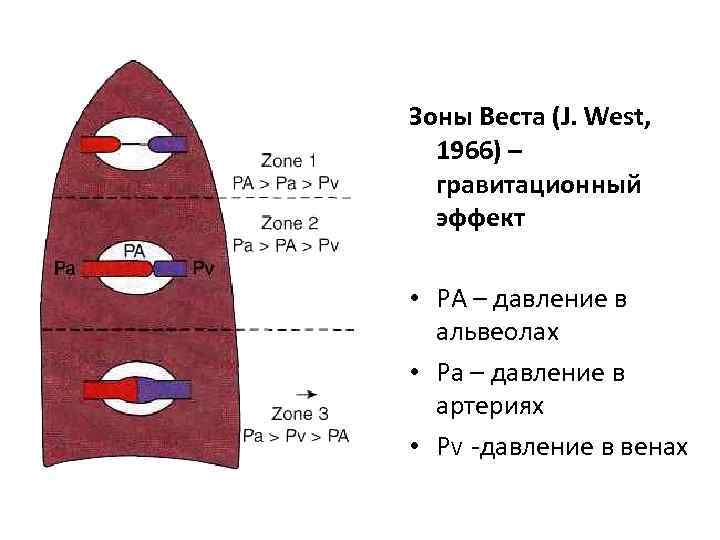 Zone 1
PA > Pa > Pv

Zone 2
Pa > PA > Pv

PA
Pa
Pv

Zone 3
Pa > Pv > PA

Зоны Веста (J. West, 1966) – гравитационный эффект

• PA – давление в альвеолах
• Pa – давление в артериях
• Pv -давление в венах